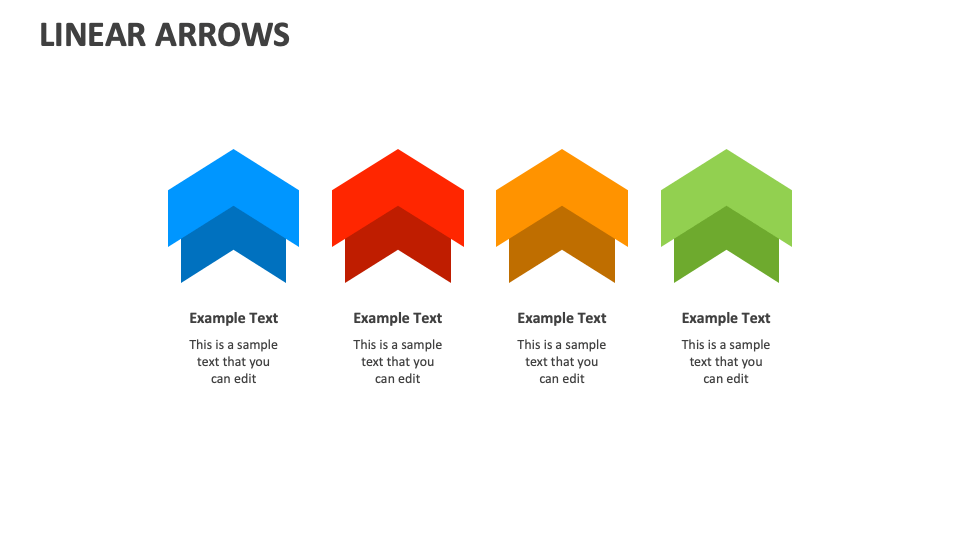 LINEAR ARROWS

Example Text

This is a sample text that you can edit

Example Text

This is a sample text that you can edit

Example Text

This is a sample text that you can edit

Example Text

This is a sample text that you can edit